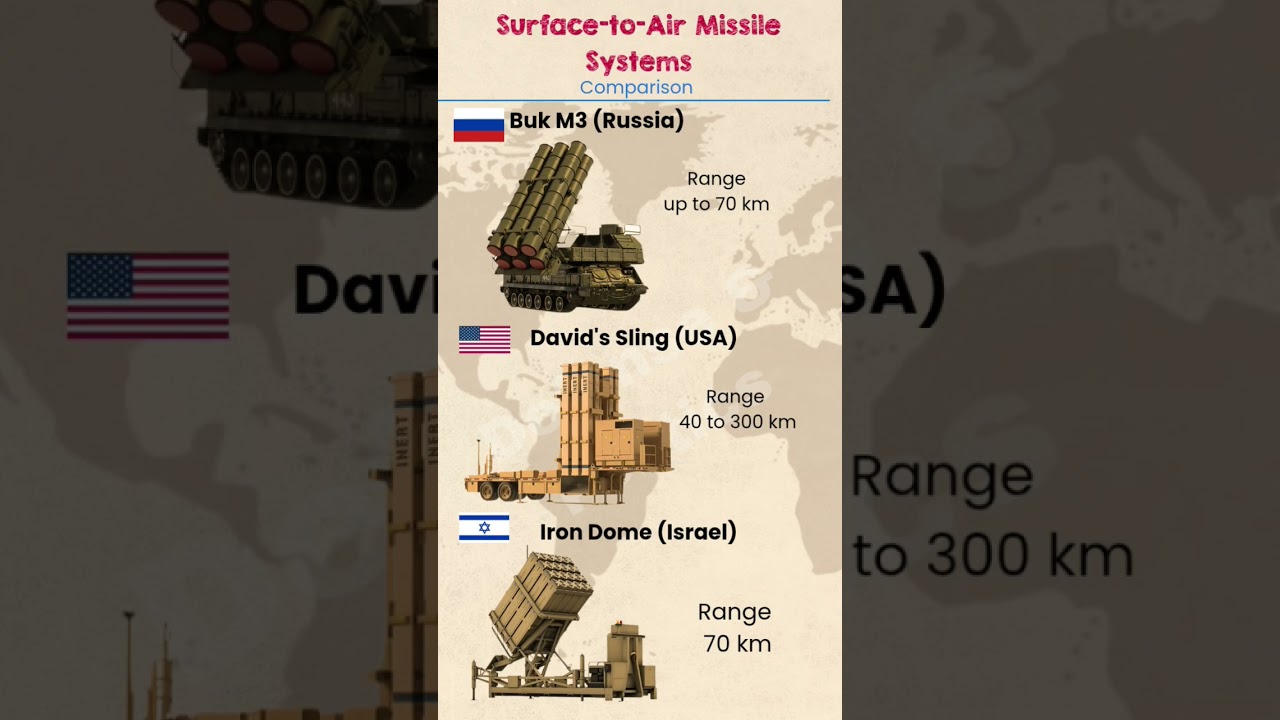 Surface-to-Air Missile Systems
Comparison

Buk M3 (Russia)

Range
up to 70 km

David's Sling (USA)

Range
40 to 300 km

Iron Dome (Israel)

Range
70 km